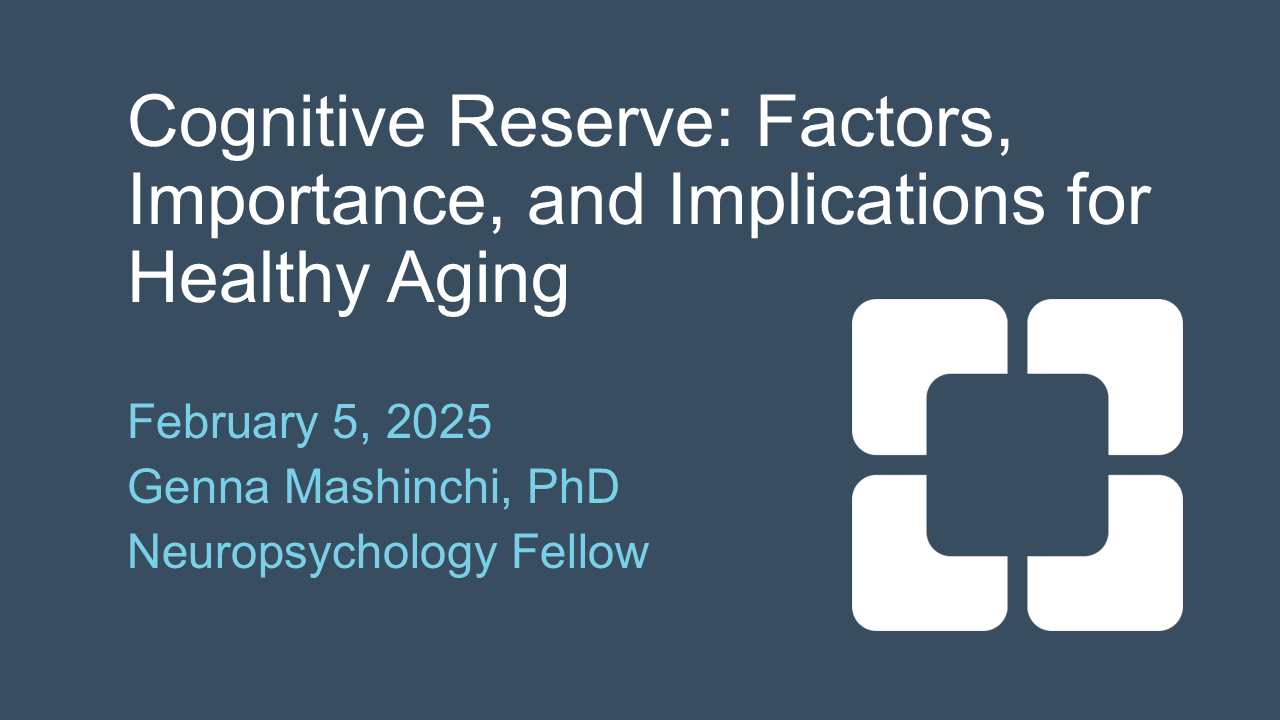 Cognitive Reserve: Factors, Importance, and Implications for Healthy Aging

February 5, 2025
Genna Mashinchi, PhD
Neuropsychology Fellow